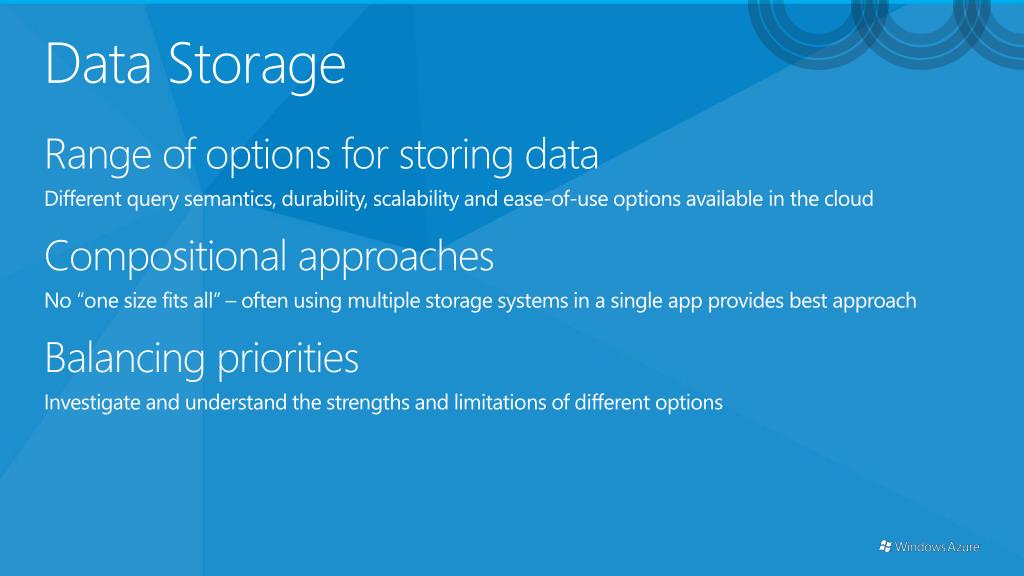 Data Storage

Range of options for storing data

Different query semantics, durability, scalability and ease-of-use options available in the cloud

Compositional approaches

No “one size fits all” – often using multiple storage systems in a single app provides best approach

Balancing priorities

Investigate and understand the strengths and limitations of different options

Windows Azure